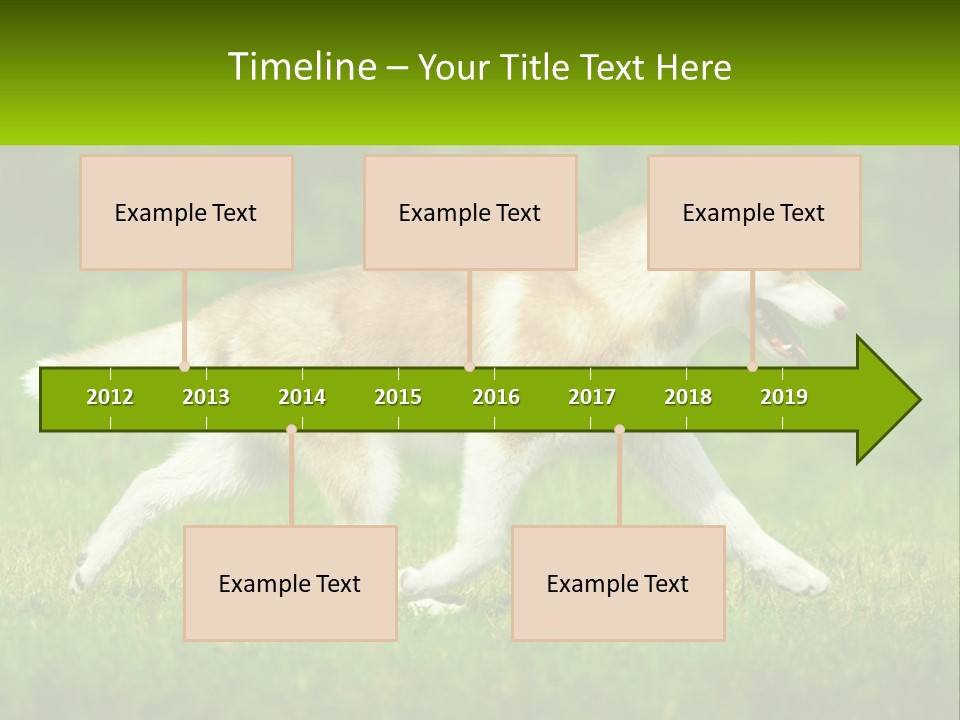 Timeline – Your Title Text Here

Example Text

Example Text

Example Text

2012 2013 2014 2015 2016 2017 2018 2019

Example Text

Example Text